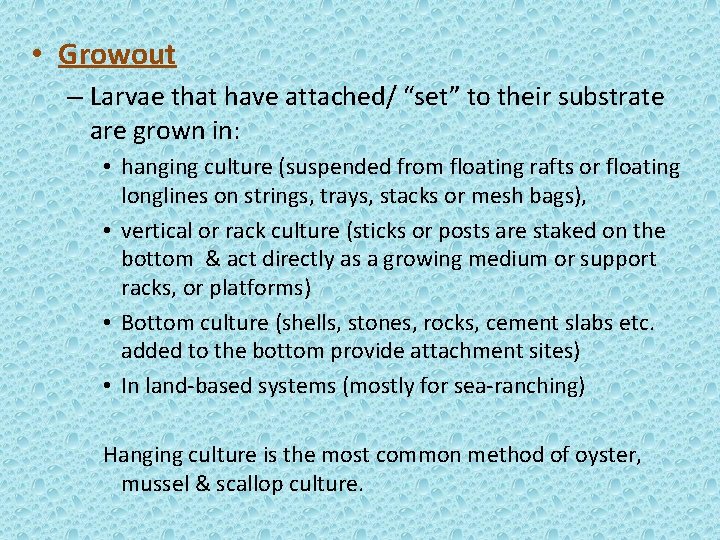 • Growout

– Larvae that have attached/ “set” to their substrate are grown in:

• hanging culture (suspended from floating rafts or floating longlines on strings, trays, stacks or mesh bags),

• vertical or rack culture (sticks or posts are staked on the bottom & act directly as a growing medium or support racks, or platforms)

• Bottom culture (shells, stones, rocks, cement slabs etc. added to the bottom provide attachment sites)

• In land-based systems (mostly for sea-ranching)

Hanging culture is the most common method of oyster, mussel & scallop culture.